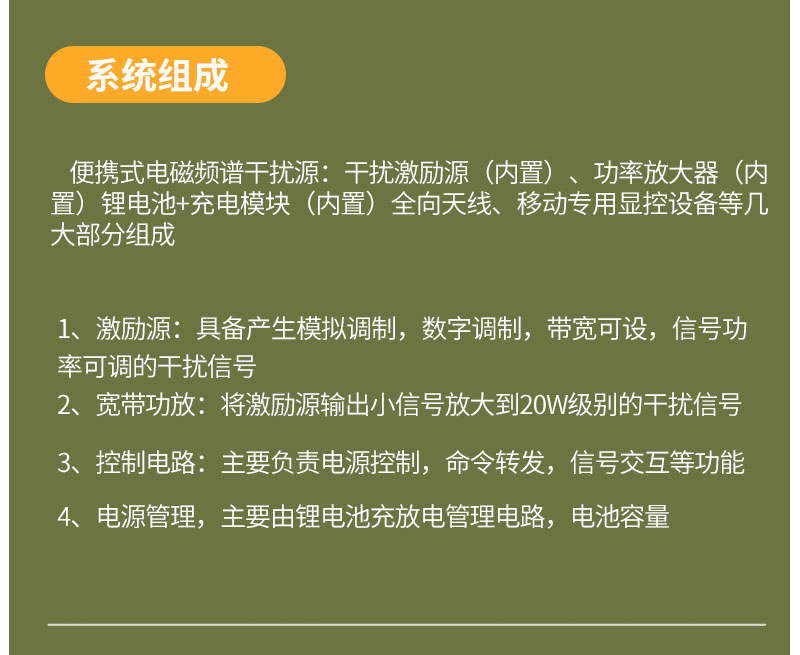 系统组成

便携式电磁频谱干扰源：干扰激励源（内置）、功率放大器（内置）锂电池+充电模块（内置）全向天线、移动专用显控设备等几大部分组成

1、激励源：具备产生模拟调制，数字调制，带宽可设，信号功率可调的干扰信号

2、宽带功放：将激励源输出小信号放大到20W级别的干扰信号

3、控制电路：主要负责电源控制，命令转发，信号交互等功能

4、电源管理，主要由锂电池充放电管理电路，电池容量